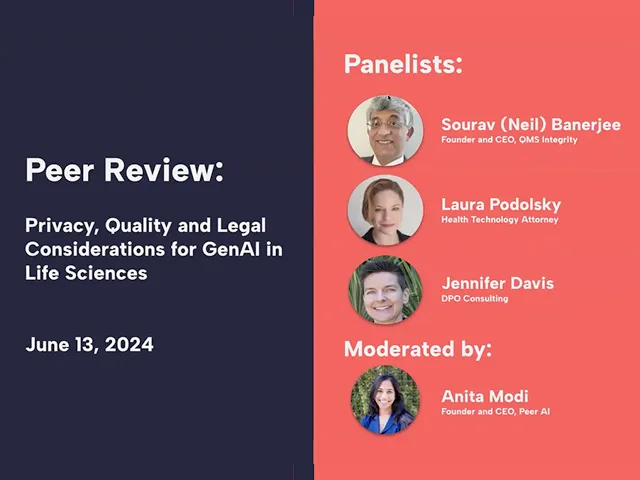 Peer Review:

Privacy, Quality and Legal Considerations for GenAI in Life Sciences

June 13, 2024

Panelists:

Sourav (Neil) Banerjee
Founder and CEO, QMS Integrity

Laura Podolsky
Health Technology Attorney

Jennifer Davis
DPO Consulting

Moderated by:

Anita Modi
Founder and CEO, Peer AI